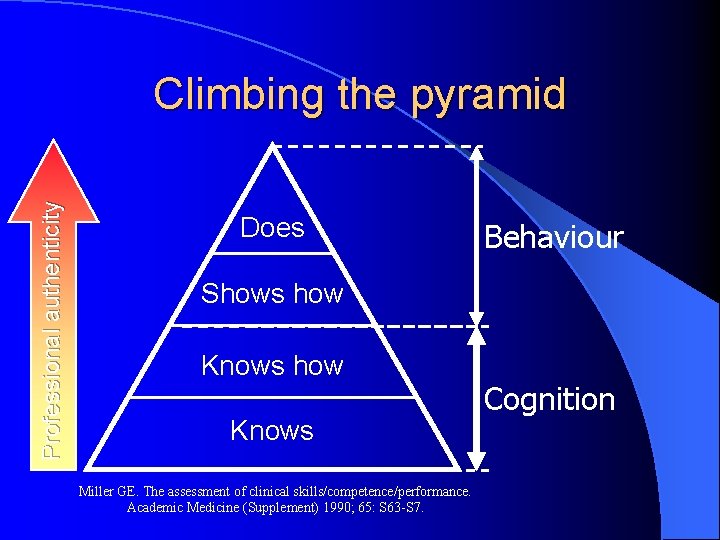 Climbing the pyramid

Professional authenticity

Does

Shows how

Knows how

Knows

Behaviour

Cognition

Miller GE. The assessment of clinical skills/competence/performance. Academic Medicine (Supplement) 1990; 65: S63-S7.